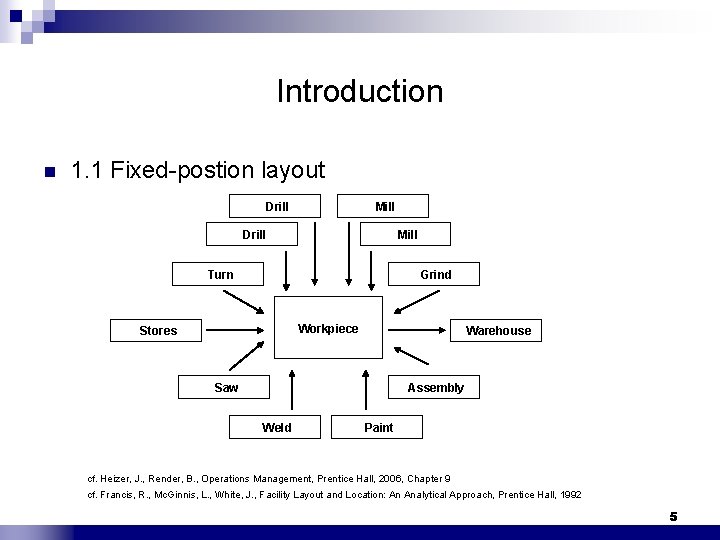 Introduction

1.1 Fixed-postion layout

Drill

Mill

Drill

Mill

Turn

Grind

Stores

Workpiece

Warehouse

Saw

Assembly

Weld

Paint

cf. Heizer, J., Render, B., Operations Management, Prentice Hall, 2006, Chapter 9
cf. Francis, R., McGinnis, L., White, J., Facility Layout and Location: An Analytical Approach, Prentice Hall, 1992

5